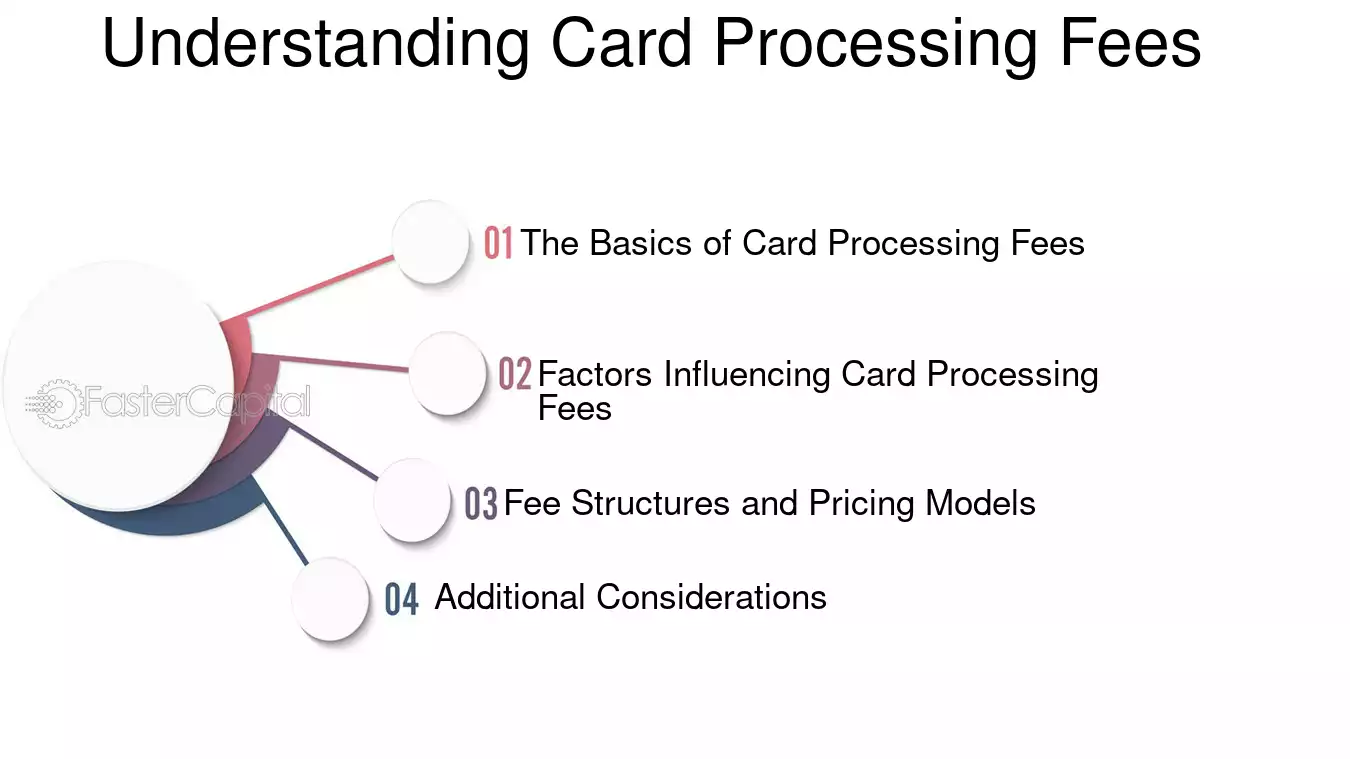 Understanding Card Processing Fees

01 The Basics of Card Processing Fees

02 Factors Influencing Card Processing Fees

03 Fee Structures and Pricing Models

04 Additional Considerations

FasterCapital